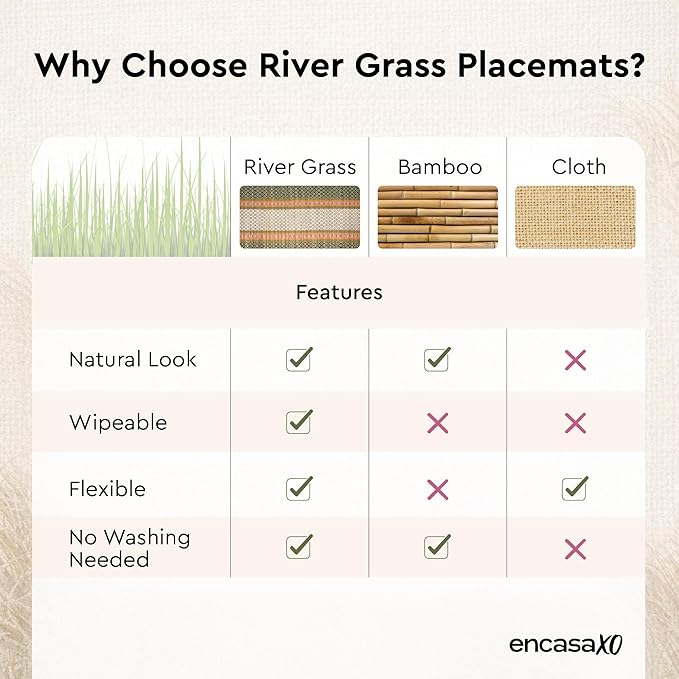 Why Choose River Grass Placemats?

| | River Grass | Bamboo | Cloth |
|---|---|---|---|
| Features | | | |
| Natural Look | ✓ | ✓ | ✗ |
| Wipeable | ✓ | ✗ | ✗ |
| Flexible | ✓ | ✗ | ✓ |
| No Washing Needed | ✓ | ✓ | ✗ |

encasaXO